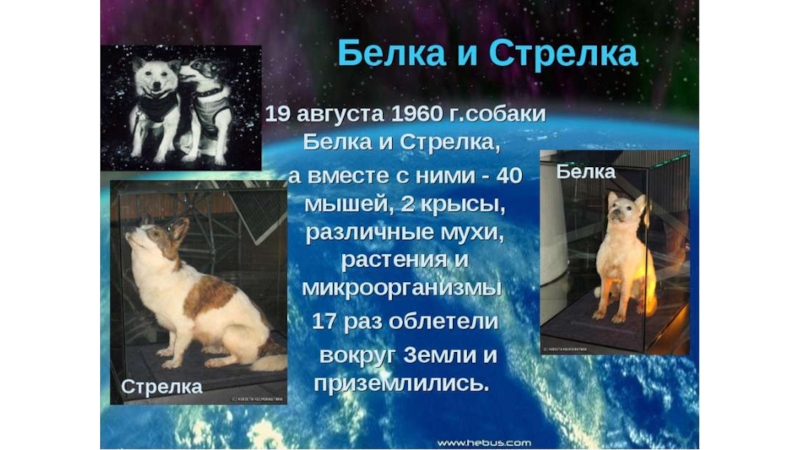 Белка и Стрелка

19 августа 1960 г.собаки Белка и Стрелка, а вместе с ними - 40 мышей, 2 крысы, различные мухи, растения и микроорганизмы 17 раз облетели вокруг Земли и приземлились.

Белка

Стрелка

www.hebus.com